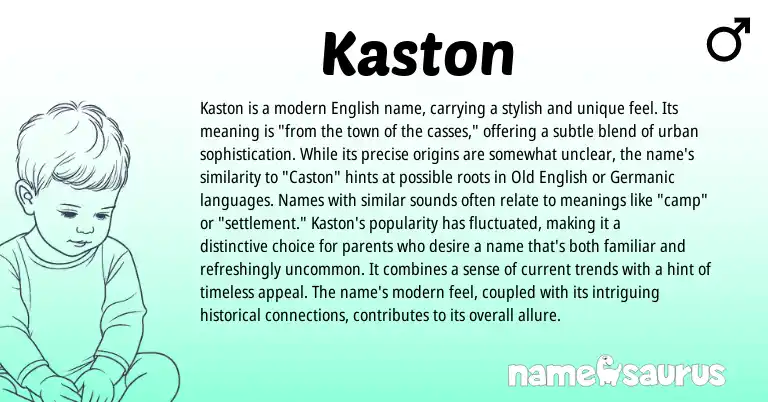 Kaston

♂

Kaston is a modern English name, carrying a stylish and unique feel. Its meaning is "from the town of the casses," offering a subtle blend of urban sophistication. While its precise origins are somewhat unclear, the name's similarity to "Caston" hints at possible roots in Old English or Germanic languages. Names with similar sounds often relate to meanings like "camp" or "settlement." Kaston's popularity has fluctuated, making it a distinctive choice for parents who desire a name that's both familiar and refreshingly uncommon. It combines a sense of current trends with a hint of timeless appeal. The name's modern feel, coupled with its intriguing historical connections, contributes to its overall allure.

namesaurus